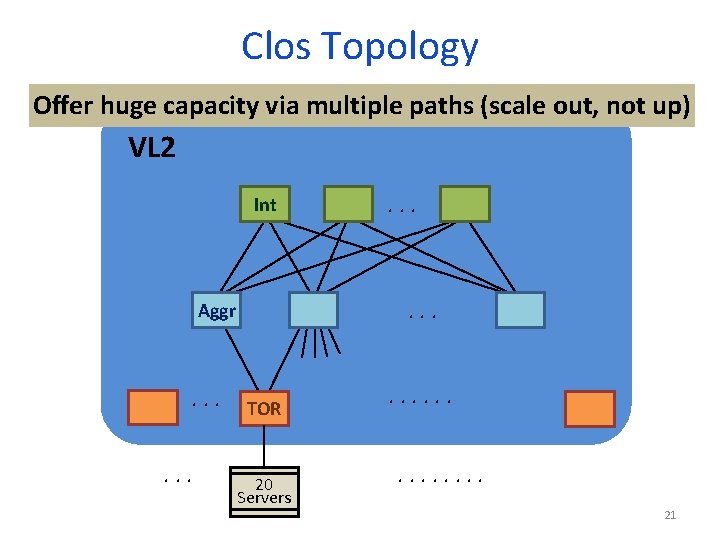 Clos Topology

Offer huge capacity via multiple paths (scale out, not up)

VL2

Int

. . .

Aggr

. . .

. . .

TOR

. . . . . .

. . .

20 Servers

. . . . . . . .

21